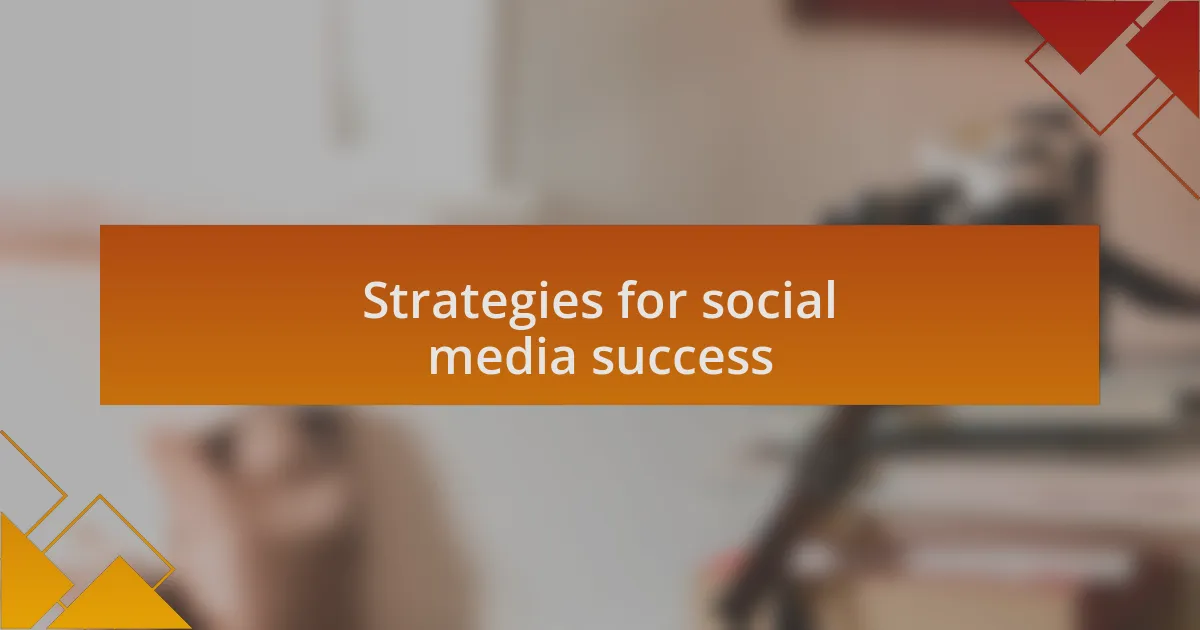 Strategies for social media success